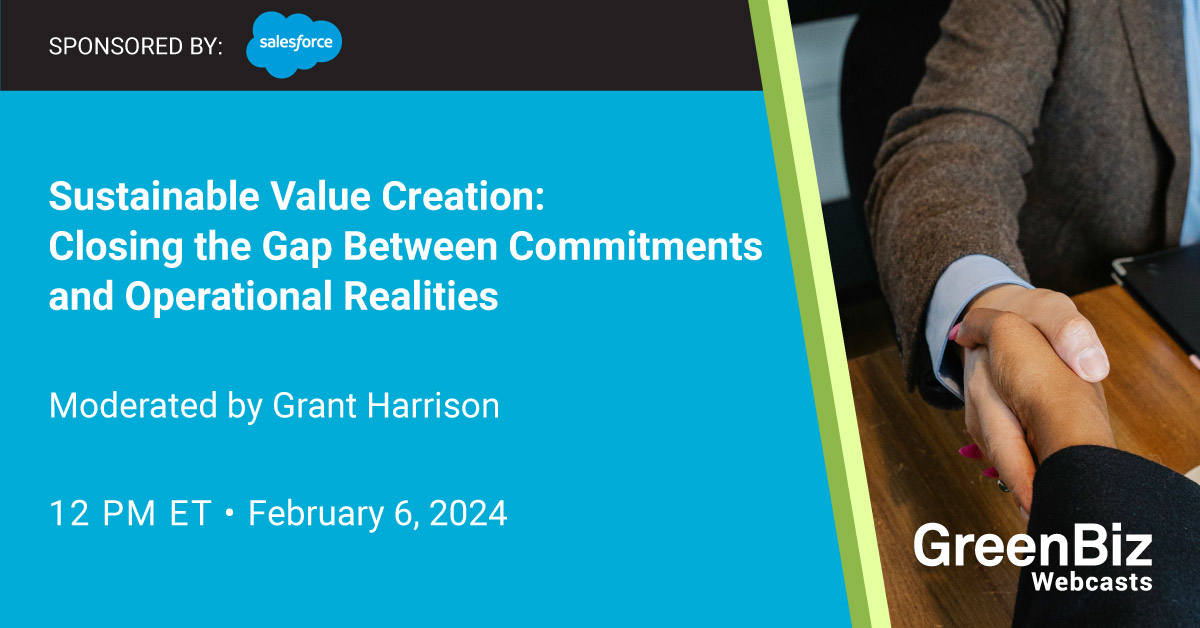 SPONSORED BY: salesforce

Sustainable Value Creation: Closing the Gap Between Commitments and Operational Realities

Moderated by Grant Harrison

12 PM ET • February 6, 2024

GreenBiz Webcasts